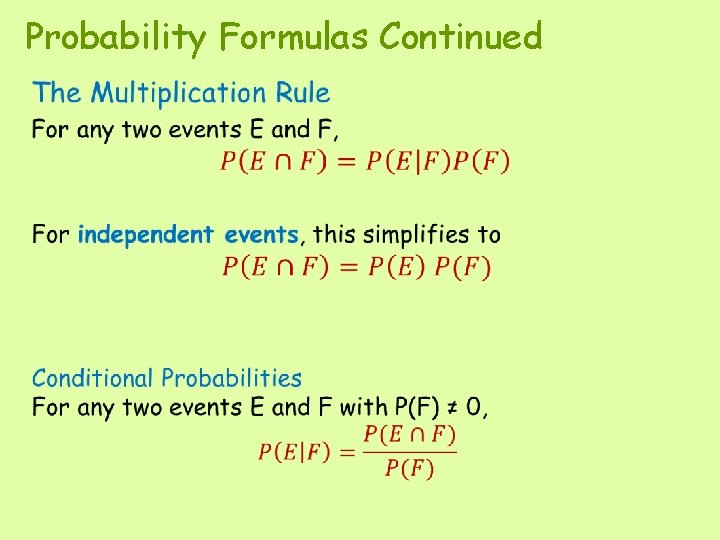 Probability Formulas Continued

The Multiplication Rule

For any two events E and F,

$P(E \cap F) = P(E|F)P(F)$

For independent events, this simplifies to

$P(E \cap F) = P(E)\ P(F)$

Conditional Probabilities

For any two events E and F with P(F) ≠ 0,

$P(E|F) = \frac{P(E \cap F)}{P(F)}$